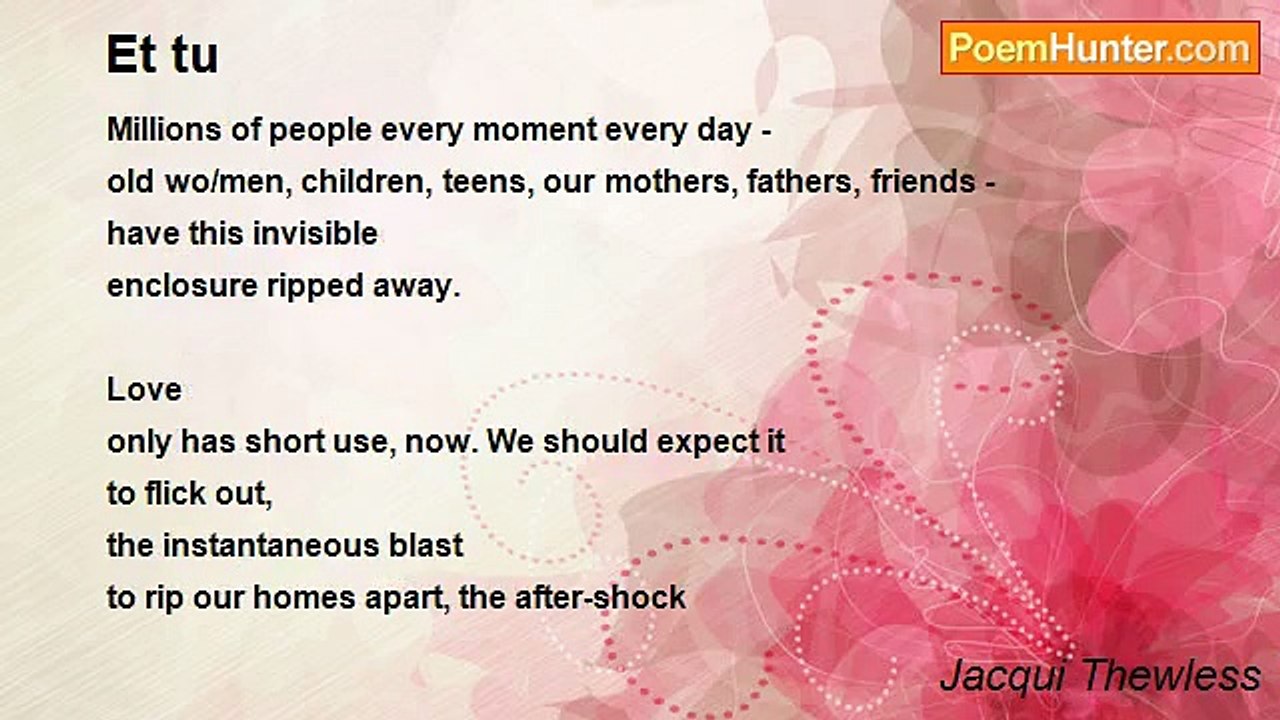 Et tu

PoemHunter.com

Millions of people every moment every day -
old wo/men, children, teens, our mothers, fathers, friends -
have this invisible
enclosure ripped away.

Love
only has short use, now. We should expect it
to flick out,
the instantaneous blast
to rip our homes apart, the after-shock

Jacqui Thewless